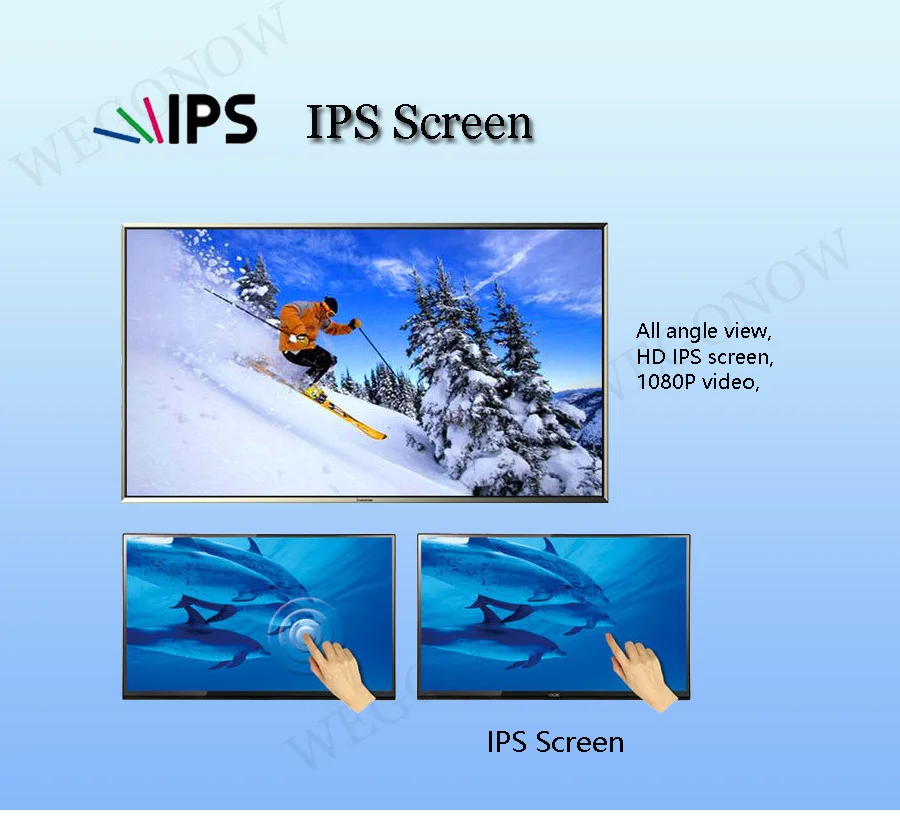 WECONOW

IPS IPS Screen

WECONOW

All angle view,
HD IPS screen,
1080P video,

WECONOW

IPS Screen